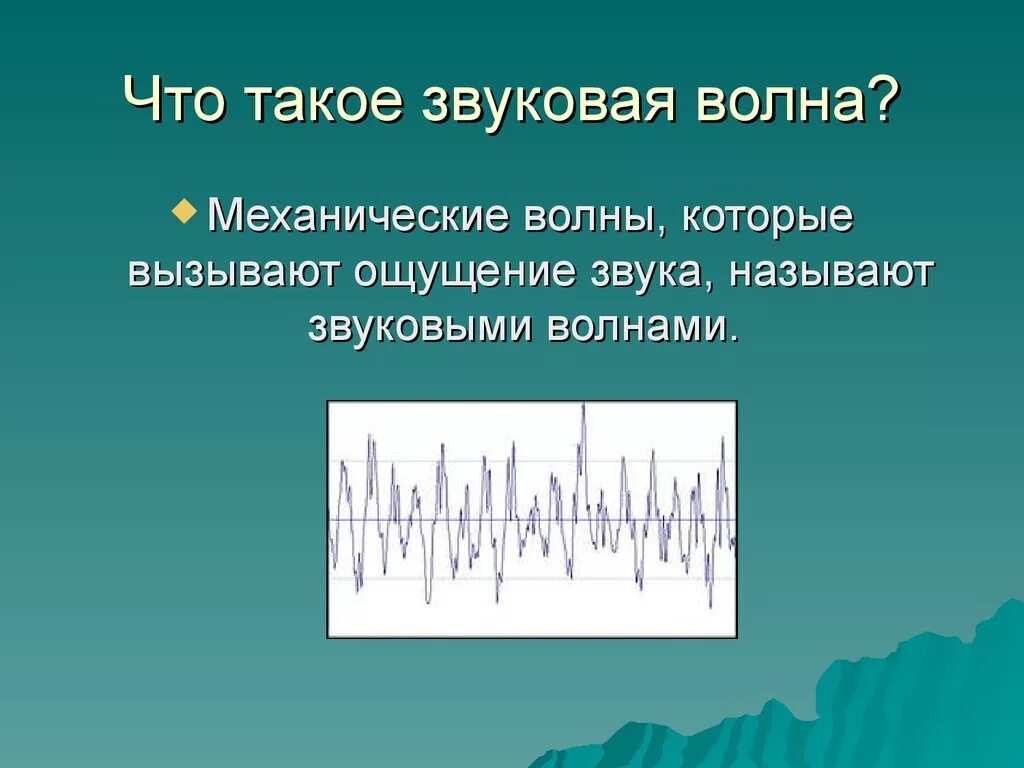 Что такое звуковая волна?

Механические волны, которые вызывают ощущение звука, называют звуковыми волнами.